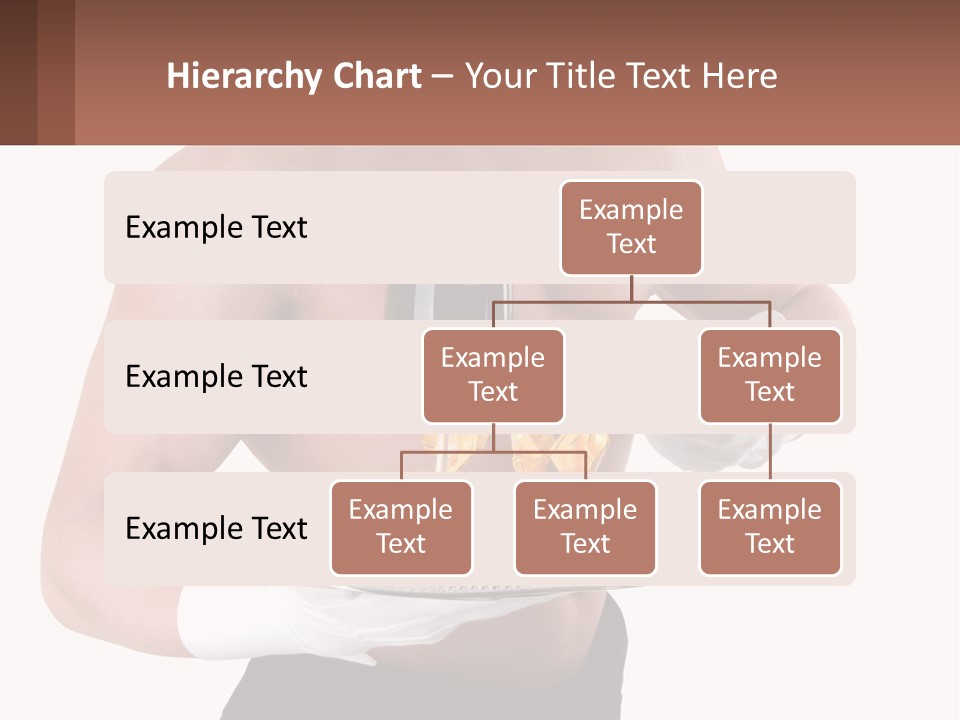 Hierarchy Chart – Your Title Text Here

Example Text

Example Text

Example Text

Example Text

Example Text

Example Text

Example Text

Example Text

Example Text